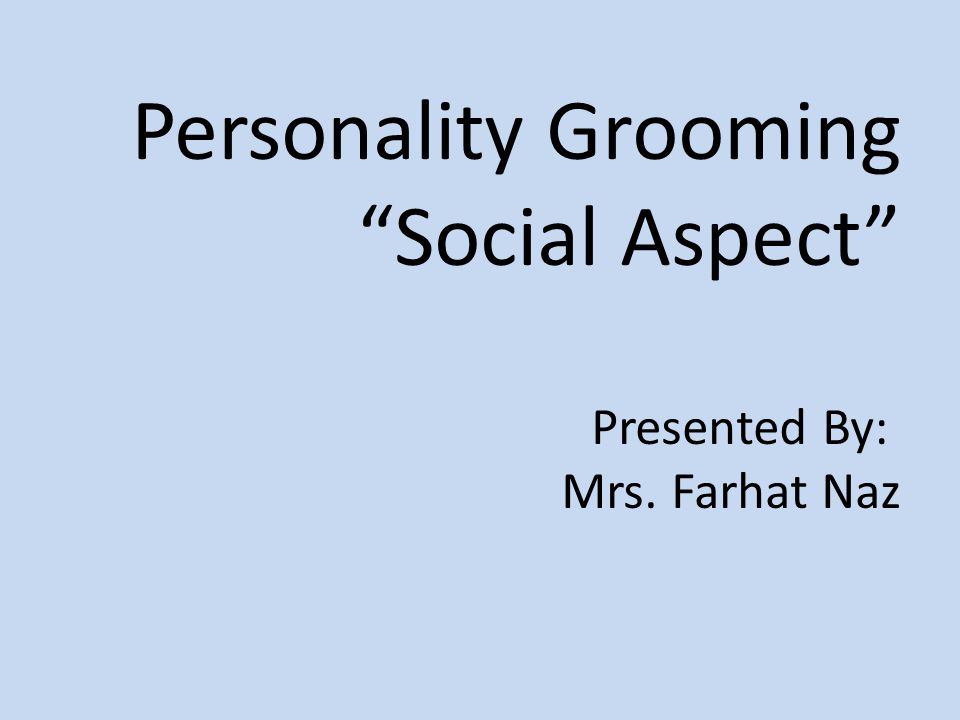 Personality Grooming
“Social Aspect”

Presented By:
Mrs. Farhat Naz